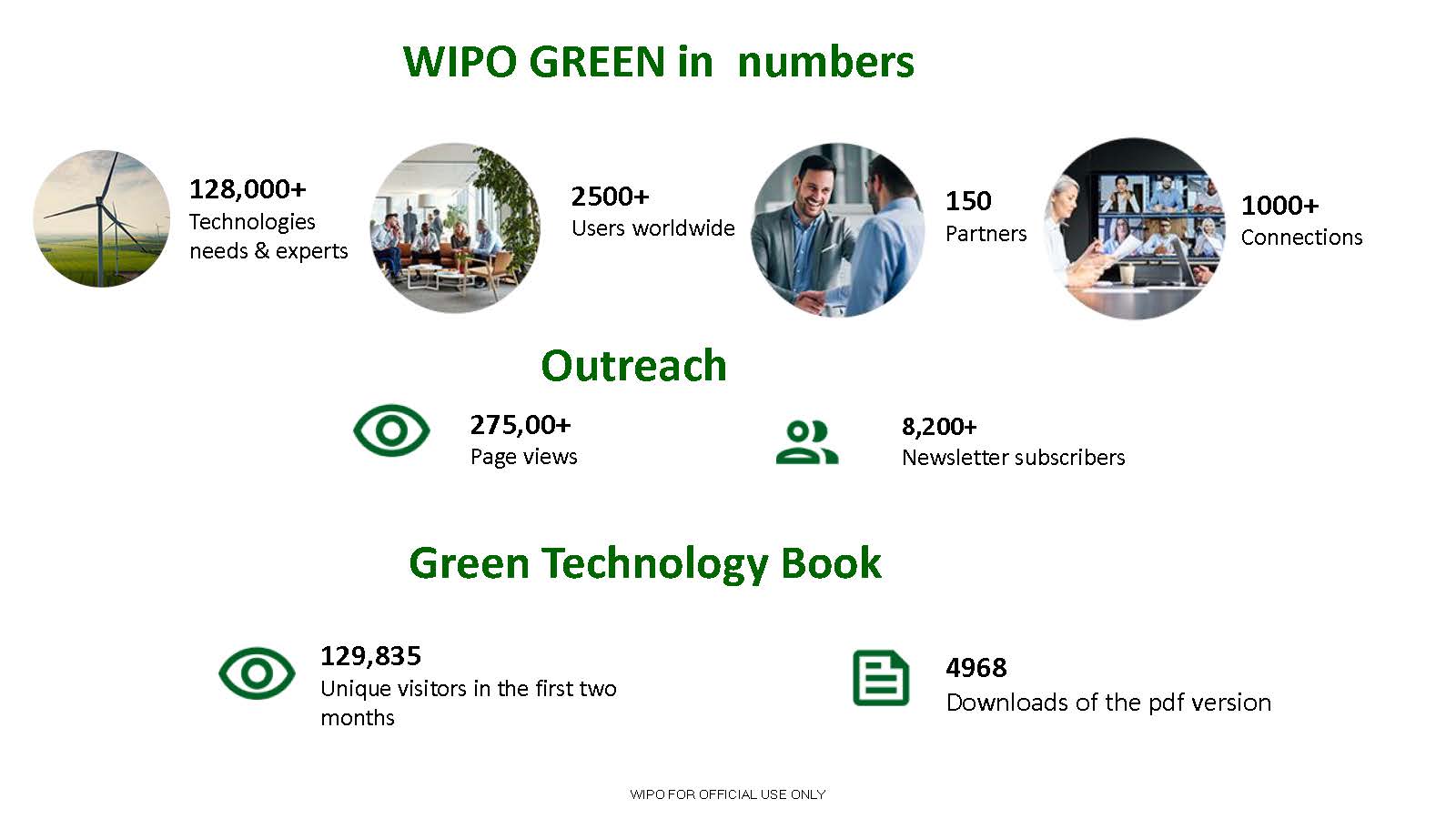 WIPO GREEN in numbers

128,000+
Technologies needs & experts

2500+
Users worldwide

150
Partners

1000+
Connections

Outreach

275,00+
Page views

8,200+
Newsletter subscribers

Green Technology Book

129,835
Unique visitors in the first two months

4968
Downloads of the pdf version

WIPO FOR OFFICIAL USE ONLY